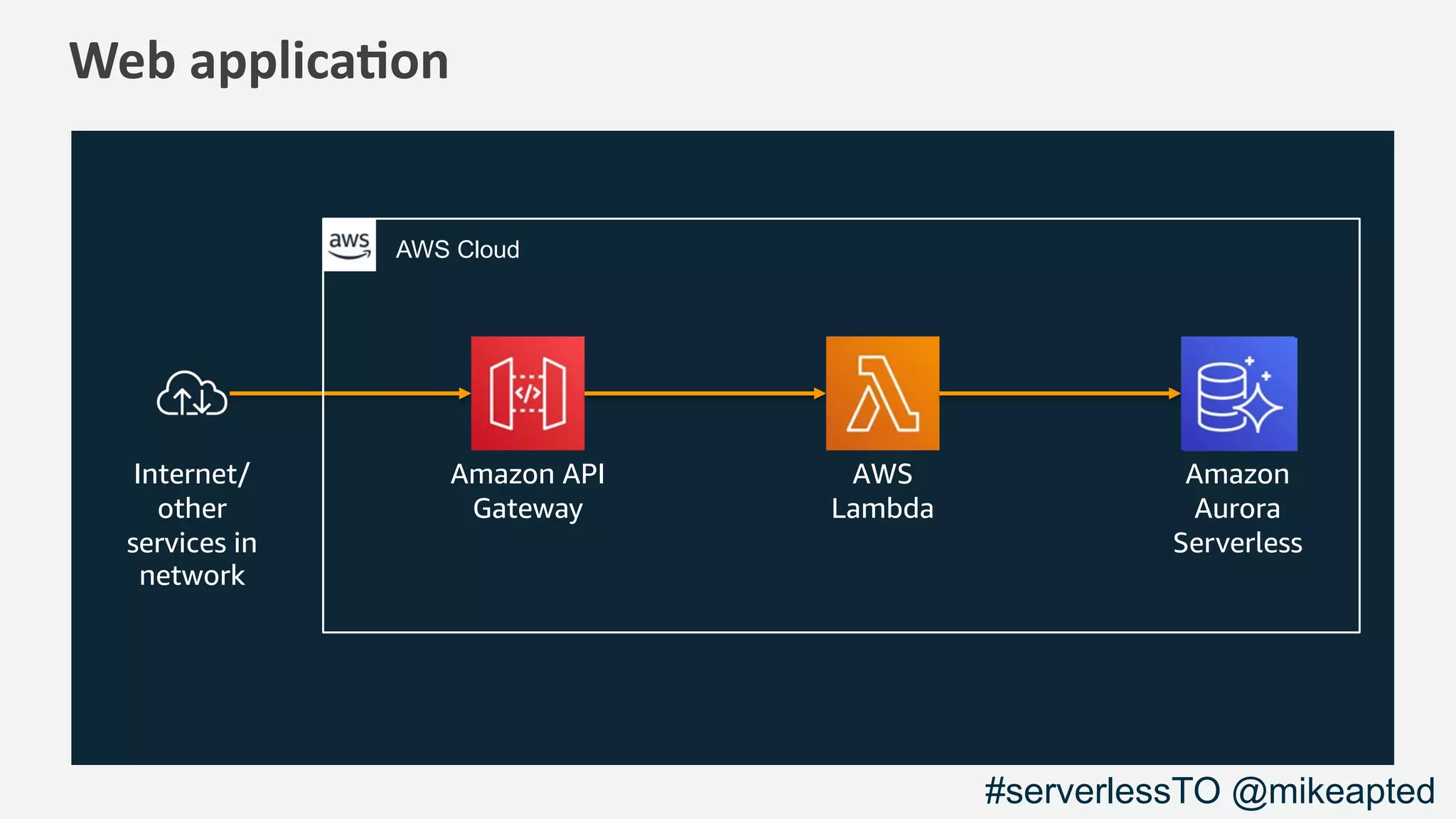 Web application

aws

AWS Cloud

Internet/ other services in network

Amazon API Gateway

AWS Lambda

Amazon Aurora Serverless

#serverlessTO @mikeapted